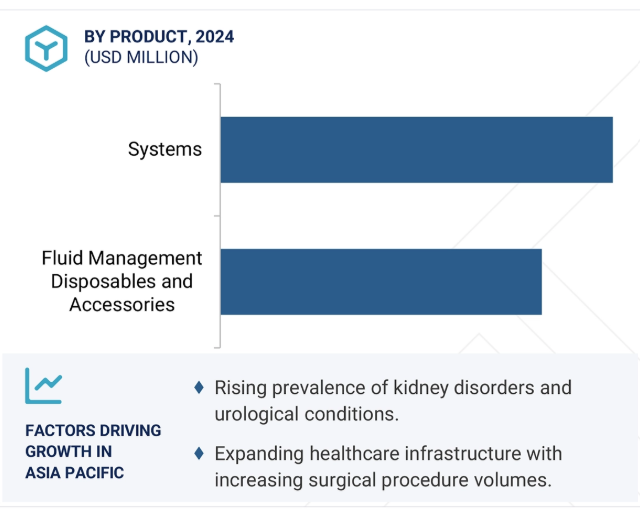 BY PRODUCT, 2024
(USD MILLION)

Systems

Fluid Management Disposables and Accessories

FACTORS DRIVING GROWTH IN ASIA PACIFIC

♦ Rising prevalence of kidney disorders and urological conditions.

♦ Expanding healthcare infrastructure with increasing surgical procedure volumes.